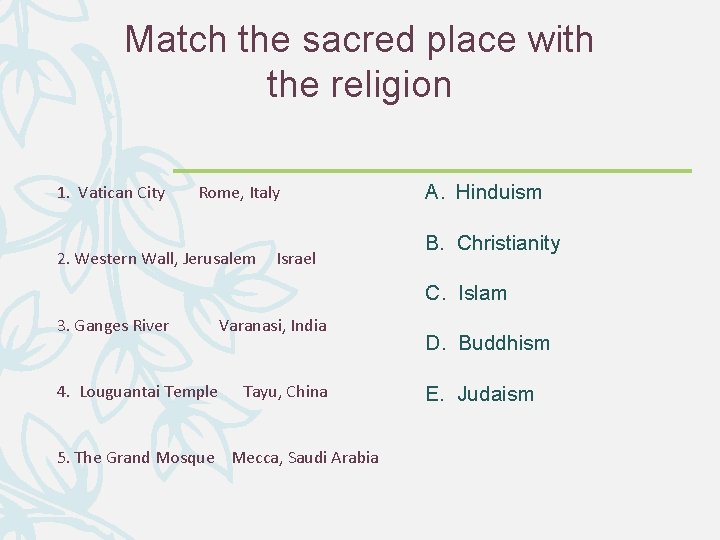 Match the sacred place with the religion

1. Vatican City Rome, Italy

2. Western Wall, Jerusalem Israel

3. Ganges River Varanasi, India

4. Louguantai Temple Tayu, China

5. The Grand Mosque Mecca, Saudi Arabia

A. Hinduism

B. Christianity

C. Islam

D. Buddhism

E. Judaism